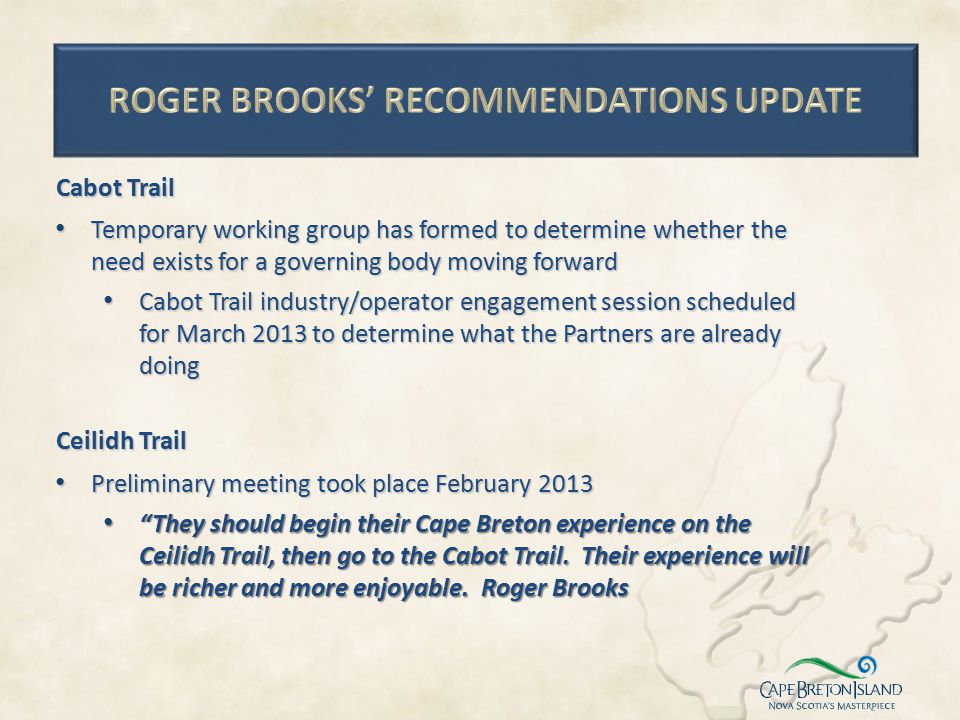 ROGER BROOKS' RECOMMENDATIONS UPDATE

Cabot Trail

• Temporary working group has formed to determine whether the need exists for a governing body moving forward

• Cabot Trail industry/operator engagement session scheduled for March 2013 to determine what the Partners are already doing

Ceilidh Trail

• Preliminary meeting took place February 2013

• "They should begin their Cape Breton experience on the Ceilidh Trail, then go to the Cabot Trail. Their experience will be richer and more enjoyable. Roger Brooks

CAPE BRETON ISLAND
NOVA SCOTIA'S MASTERPIECE